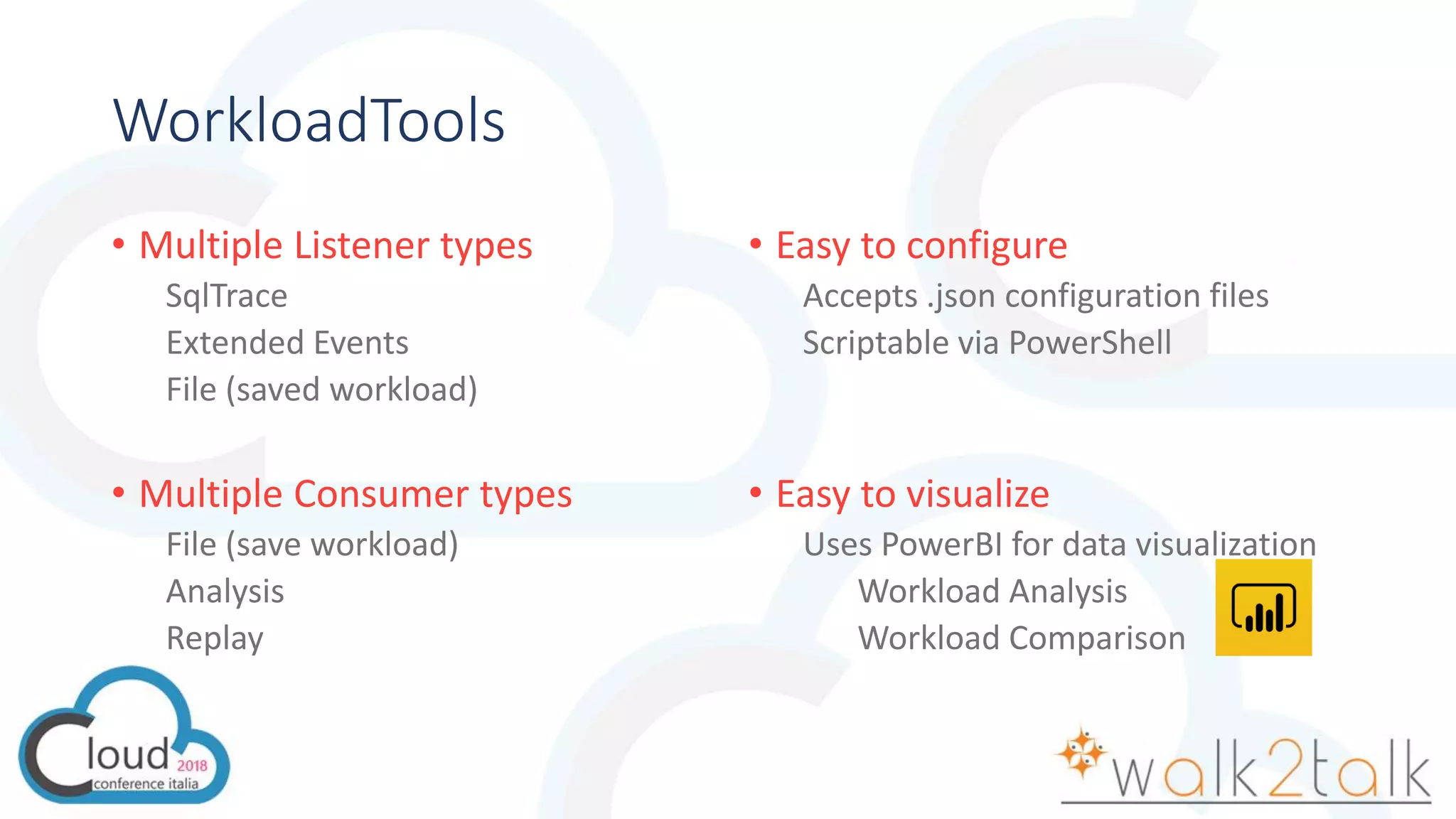 WorkloadTools

• Multiple Listener types
SqlTrace
Extended Events
File (saved workload)

• Multiple Consumer types
File (save workload)
Analysis
Replay

• Easy to configure
Accepts .json configuration files
Scriptable via PowerShell

• Easy to visualize
Uses PowerBI for data visualization
Workload Analysis
Workload Comparison

Cloud 2018 conference italia

walk2talk